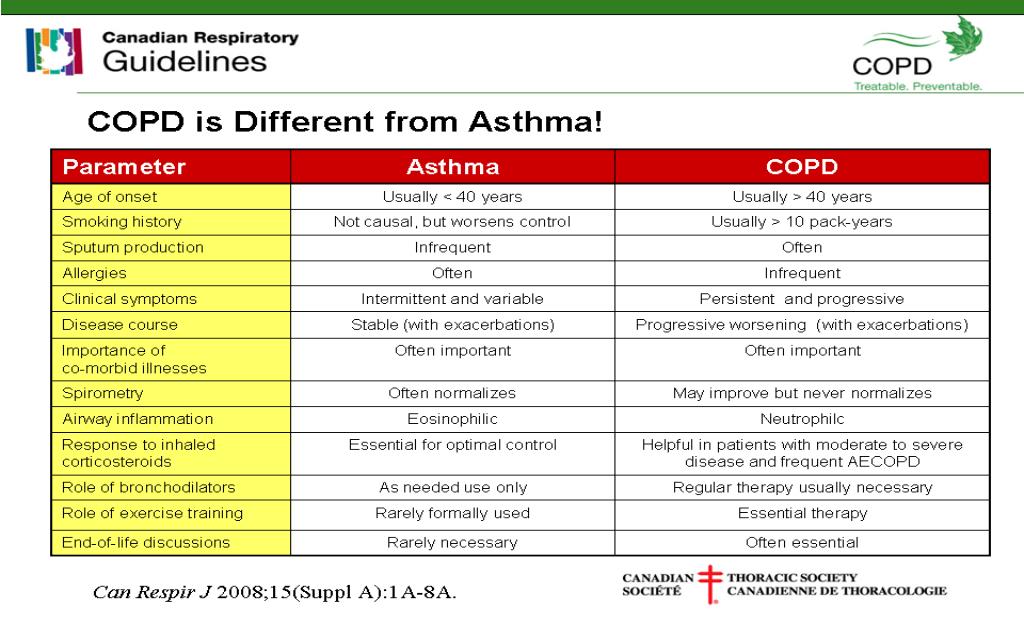 Canadian Respiratory Guidelines

COPD
Treatable. Preventable.

COPD is Different from Asthma!

| Parameter | Asthma | COPD |
|---|---|---|
| Age of onset | Usually < 40 years | Usually > 40 years |
| Smoking history | Not causal, but worsens control | Usually > 10 pack-years |
| Sputum production | Infrequent | Often |
| Allergies | Often | Infrequent |
| Clinical symptoms | Intermittent and variable | Persistent and progressive |
| Disease course | Stable (with exacerbations) | Progressive worsening (with exacerbations) |
| Importance of co-morbid illnesses | Often important | Often important |
| Spirometry | Often normalizes | May improve but never normalizes |
| Airway inflammation | Eosinophilic | Neutrophilc |
| Response to inhaled corticosteroids | Essential for optimal control | Helpful in patients with moderate to severe disease and frequent AECOPD |
| Role of bronchodilators | As needed use only | Regular therapy usually necessary |
| Role of exercise training | Rarely formally used | Essential therapy |
| End-of-life discussions | Rarely necessary | Often essential |

Can Respir J 2008;15(Suppl A):1A-8A.

CANADIAN THORACIC SOCIETY
SOCIÉTÉ CANADIENNE DE THORACOLOGIE